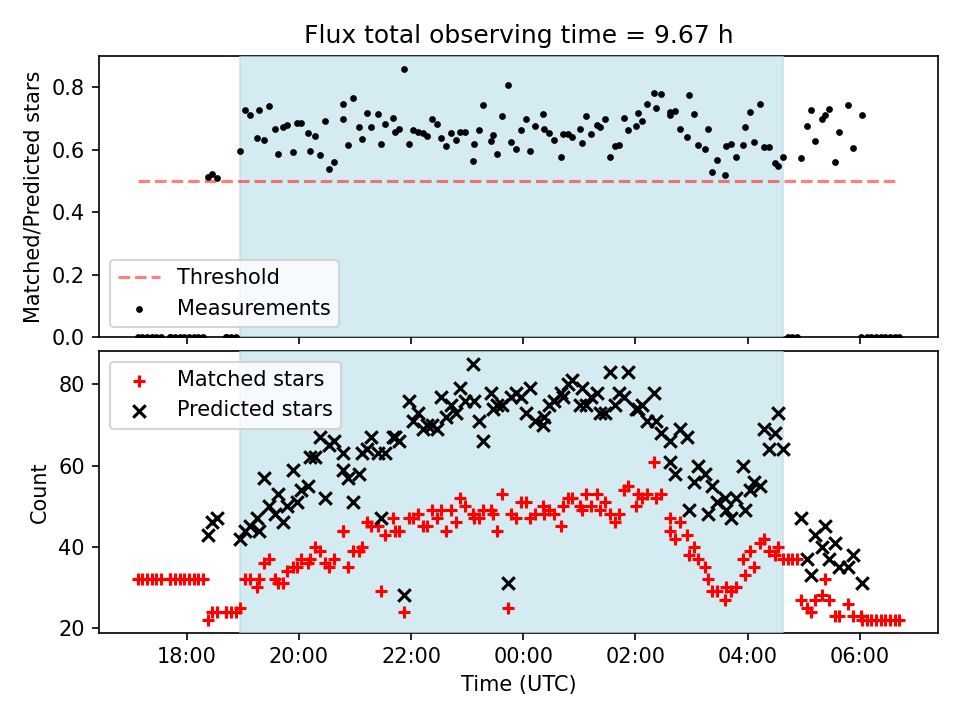 Flux total observing time = 9.67 h

Matched/Predicted stars

0.8
0.6
0.4
0.2
0.0

Threshold
Measurements

Matched stars
Predicted stars

Count

80
60
40
20

18:00
20:00
22:00
00:00
02:00
04:00
06:00

Time (UTC)